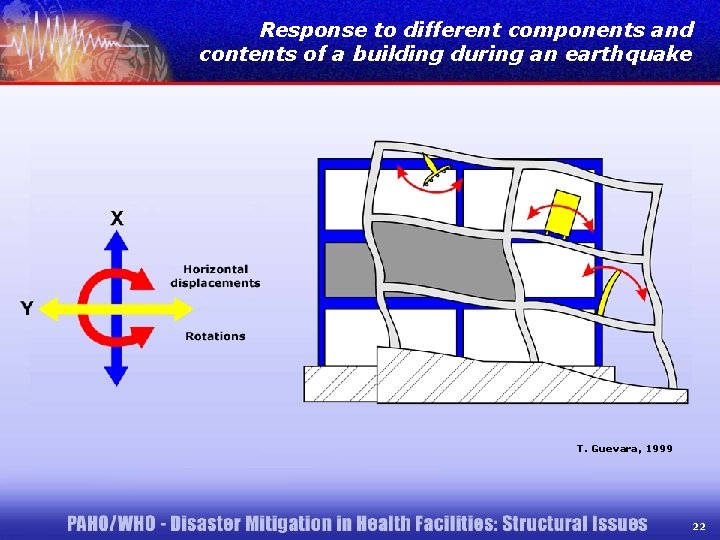 Response to different components and contents of a building during an earthquake

X

Y

Horizontal displacements

Rotations

T. Guevara, 1999

PAHO/WHO - Disaster Mitigation in Health Facilities: Structural Issues

22